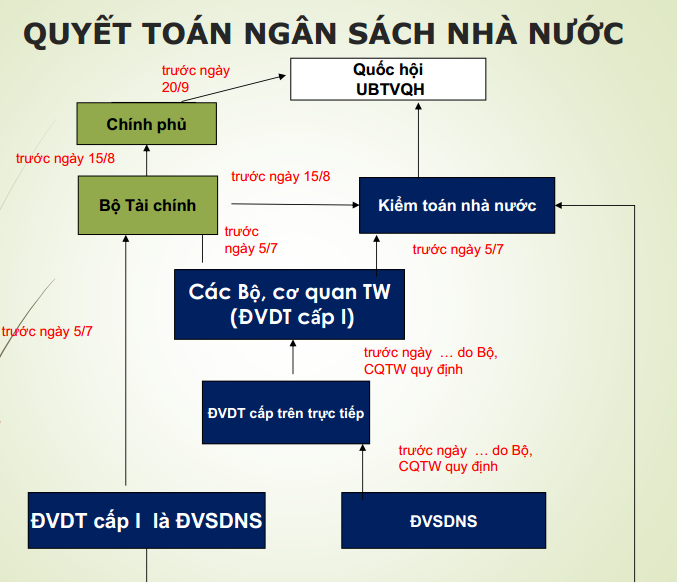 QUYẾT TOÁN NGÂN SÁCH NHÀ NƯỚC

trước ngày 20/9

Quốc hội
UBTVQH

Chính phủ

trước ngày 15/8

trước ngày 15/8

Bộ Tài chính

Kiểm toán nhà nước

trước ngày 5/7

trước ngày 5/7

Các Bộ, cơ quan TW
(ĐVDT cấp I)

trước ngày 5/7

trước ngày … do Bộ, CQTW quy định

ĐVDT cấp trên trực tiếp

trước ngày … do Bộ, CQTW quy định

ĐVDT cấp I là ĐVSDNS

ĐVSDNS